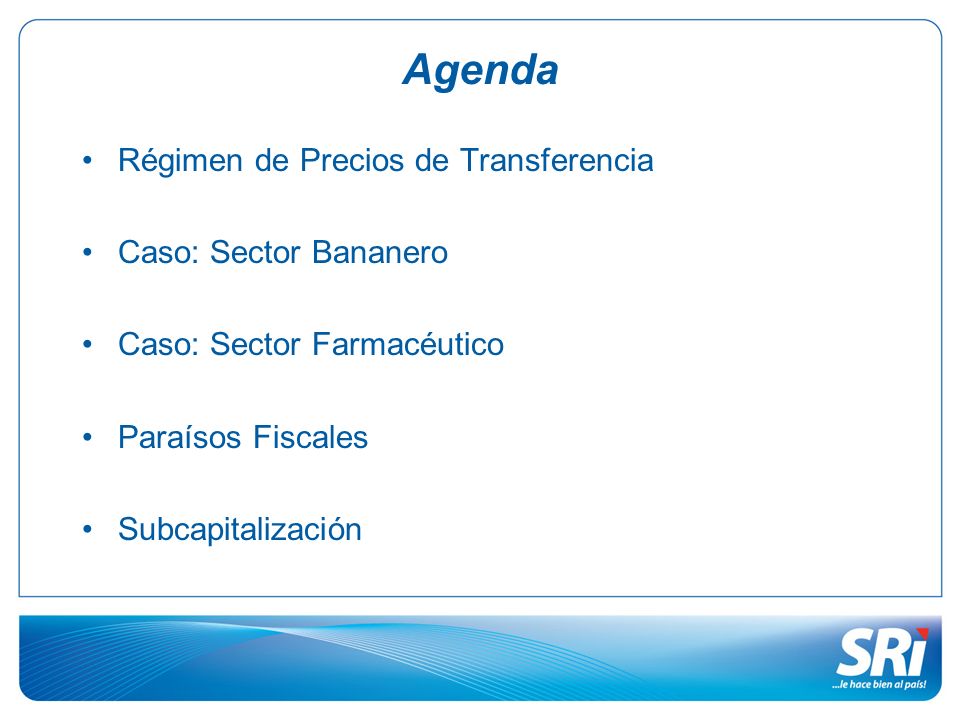 Agenda

• Régimen de Precios de Transferencia

• Caso: Sector Bananero

• Caso: Sector Farmacéutico

• Paraísos Fiscales

• Subcapitalización

SRi
...le hace bien al país!